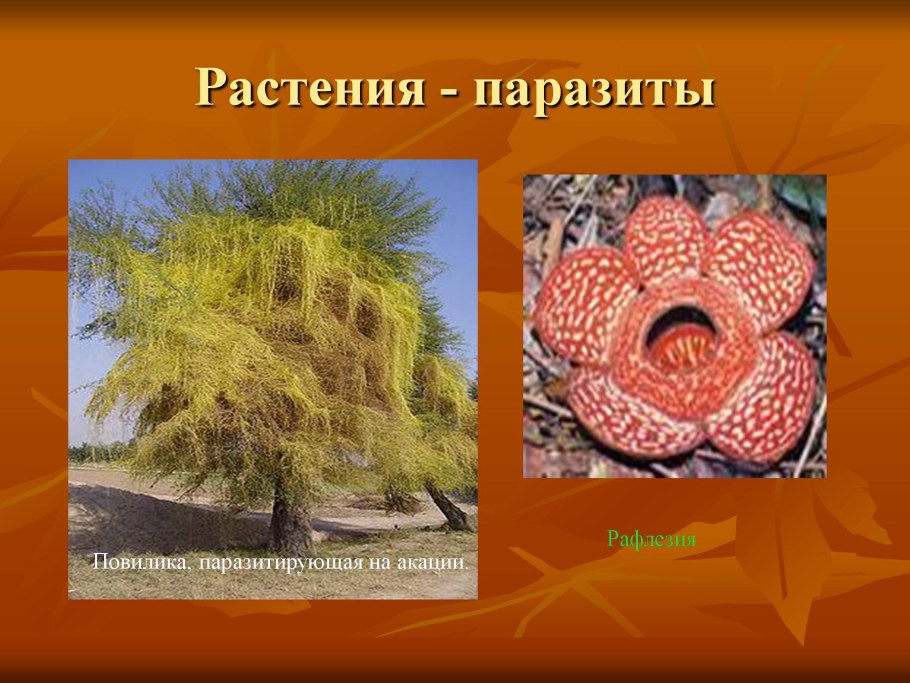 Растения - паразиты

Повилика, паразитирующая на акации.

Рафлезия